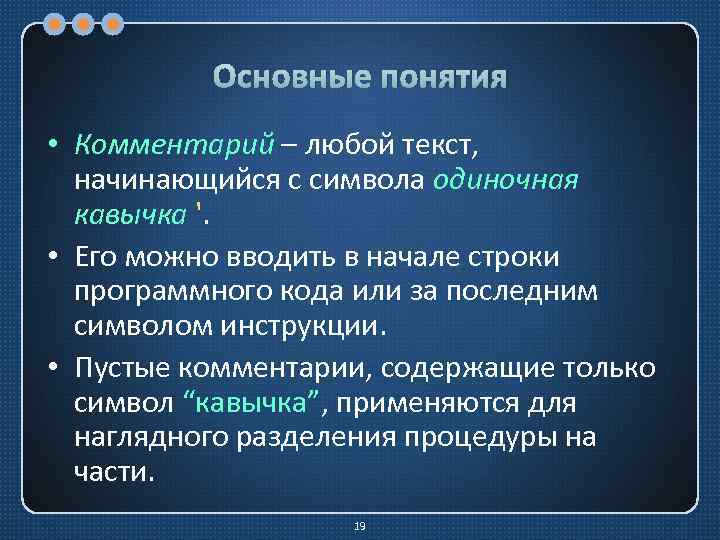 Основные понятия

• Комментарий – любой текст, начинающийся с символа одиночная кавычка '.

• Его можно вводить в начале строки программного кода или за последним символом инструкции.

• Пустые комментарии, содержащие только символ “кавычка”, применяются для наглядного разделения процедуры на части.

19